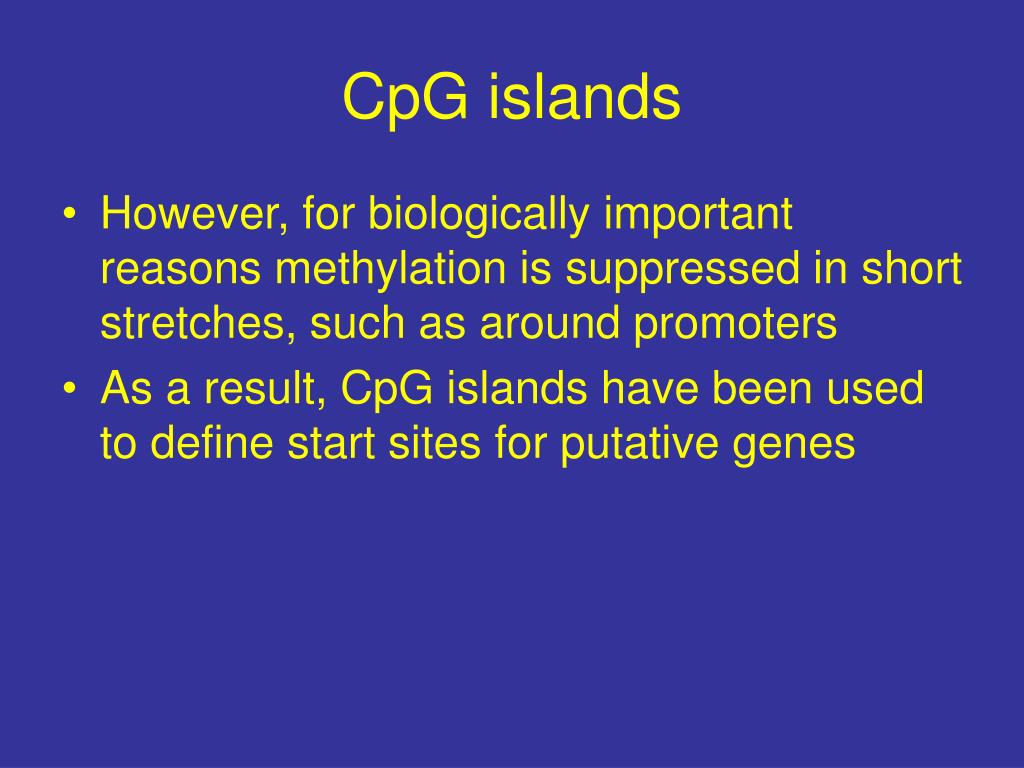 CpG islands

• However, for biologically important reasons methylation is suppressed in short stretches, such as around promoters
• As a result, CpG islands have been used to define start sites for putative genes